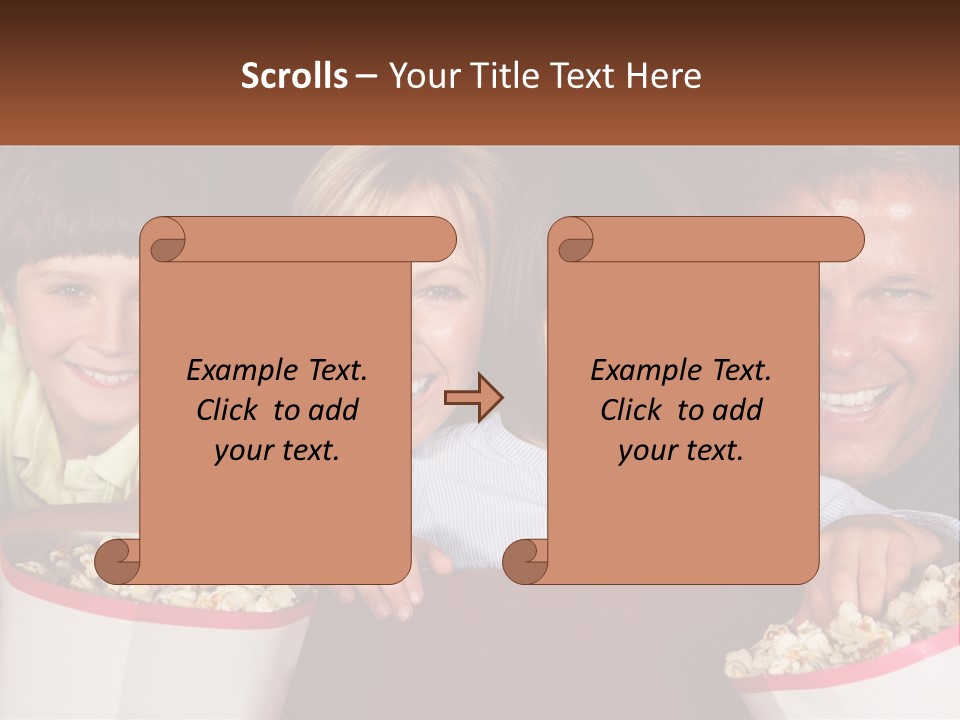 Scrolls – Your Title Text Here

Example Text. Click to add your text.

Example Text. Click to add your text.